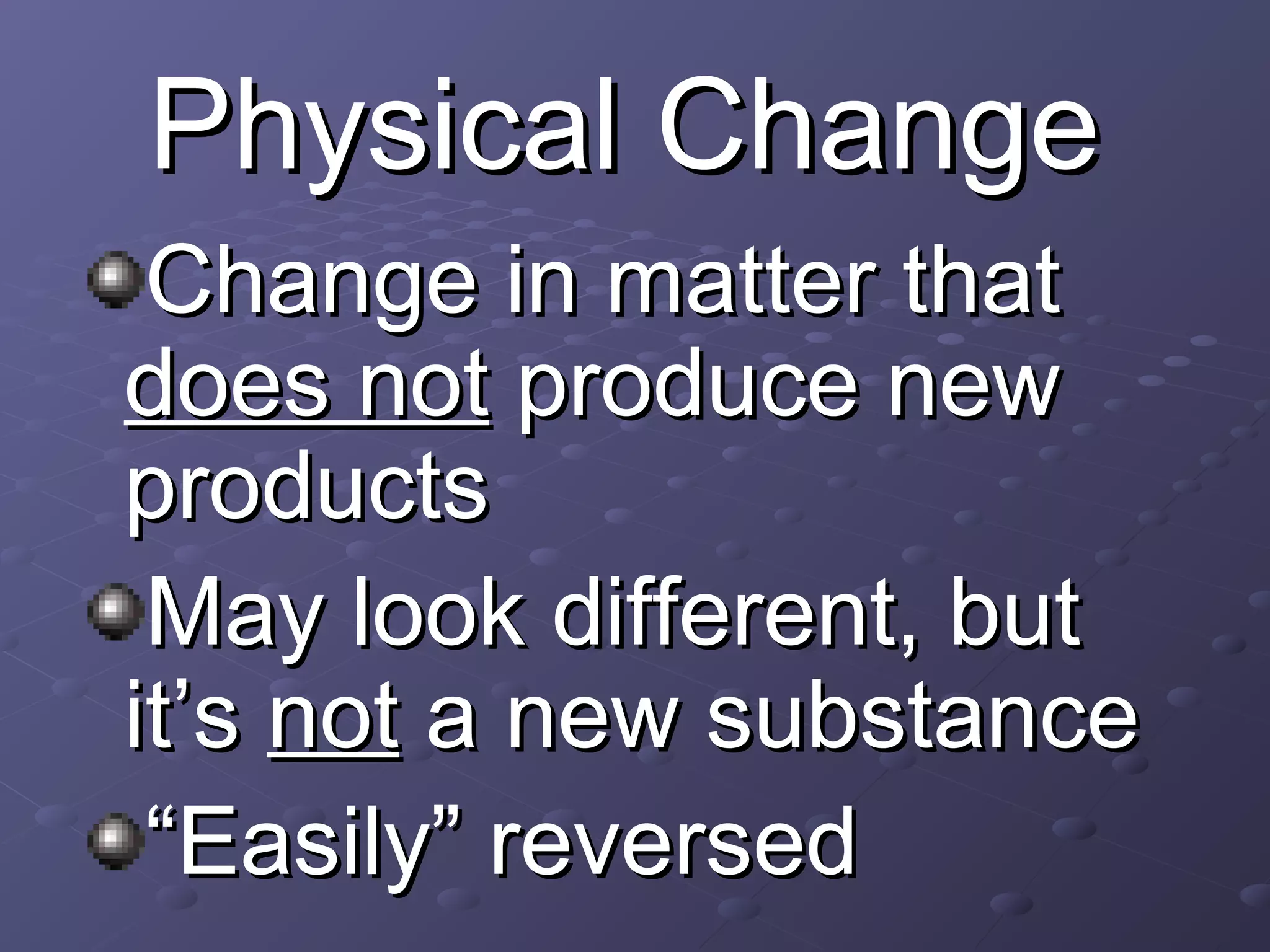 Physical Change

Change in matter that does not produce new products

May look different, but it’s not a new substance

“Easily” reversed